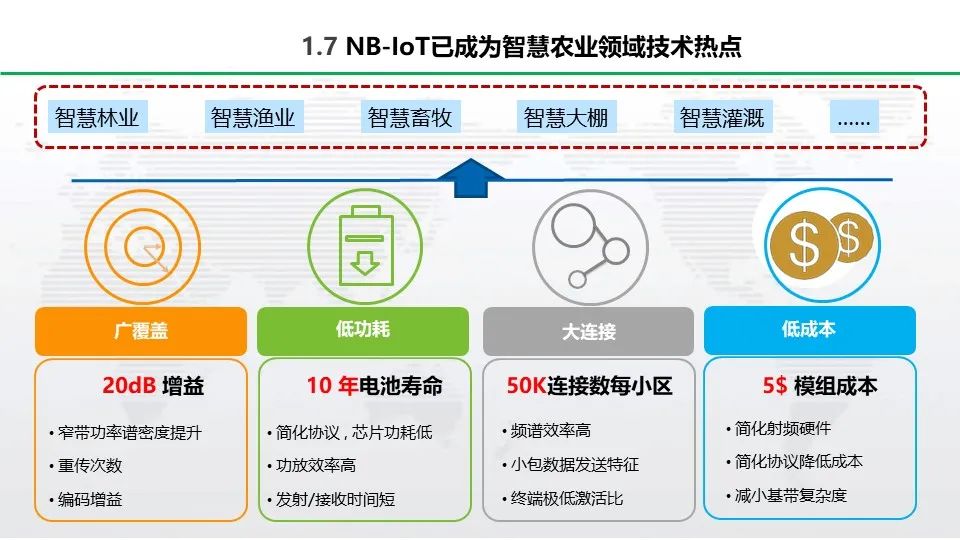 1.7 NB-IoT已成为智慧农业领域技术热点

智慧林业　智慧渔业　智慧畜牧　智慧大棚　智慧灌溉　......

$ $

广覆盖

20dB 增益

• 窄带功率谱密度提升
• 重传次数
• 编码增益

低功耗

10 年电池寿命

• 简化协议，芯片功耗低
• 功放效率高
• 发射/接收时间短

大连接

50K连接数每小区

• 频谱效率高
• 小包数据发送特征
• 终端极低激活比

低成本

5$ 模组成本

• 简化射频硬件
• 简化协议降低成本
• 减小基带复杂度